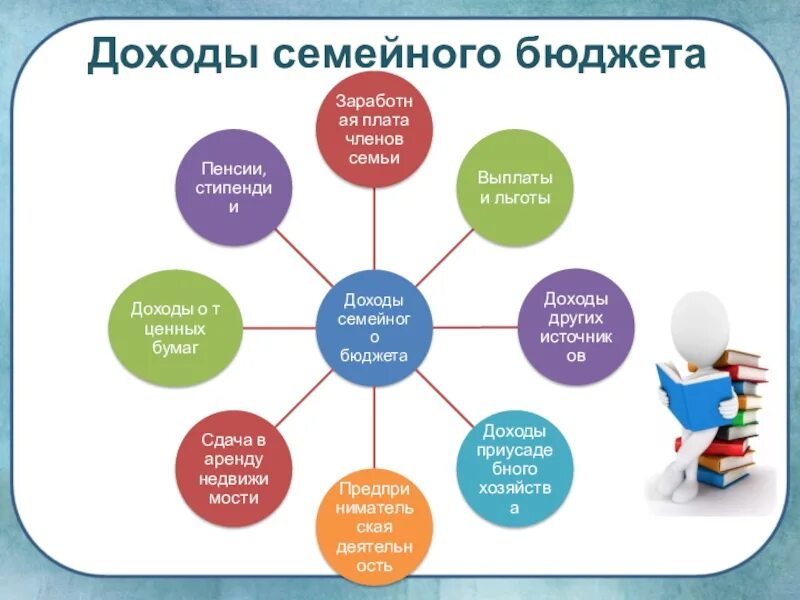 Доходы семейного бюджета

Доходы семейного бюджета

Заработная плата членов семьи

Выплаты и льготы

Доходы других источников

Доходы приусадебного хозяйства

Предпринимательская деятельность

Сдача в аренду недвижимости

Доходы о т ценных бумаг

Пенсии, стипендии